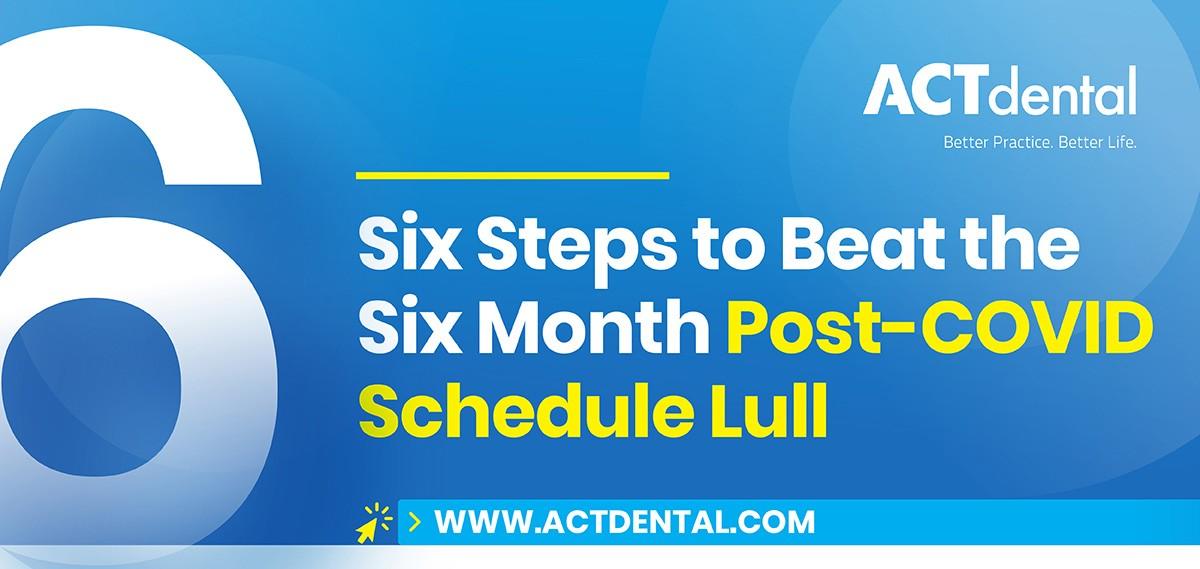 6

ACTdental
Better Practice. Better Life.

Six Steps to Beat the Six Month Post-COVID Schedule Lull

> WWW.ACTDENTAL.COM